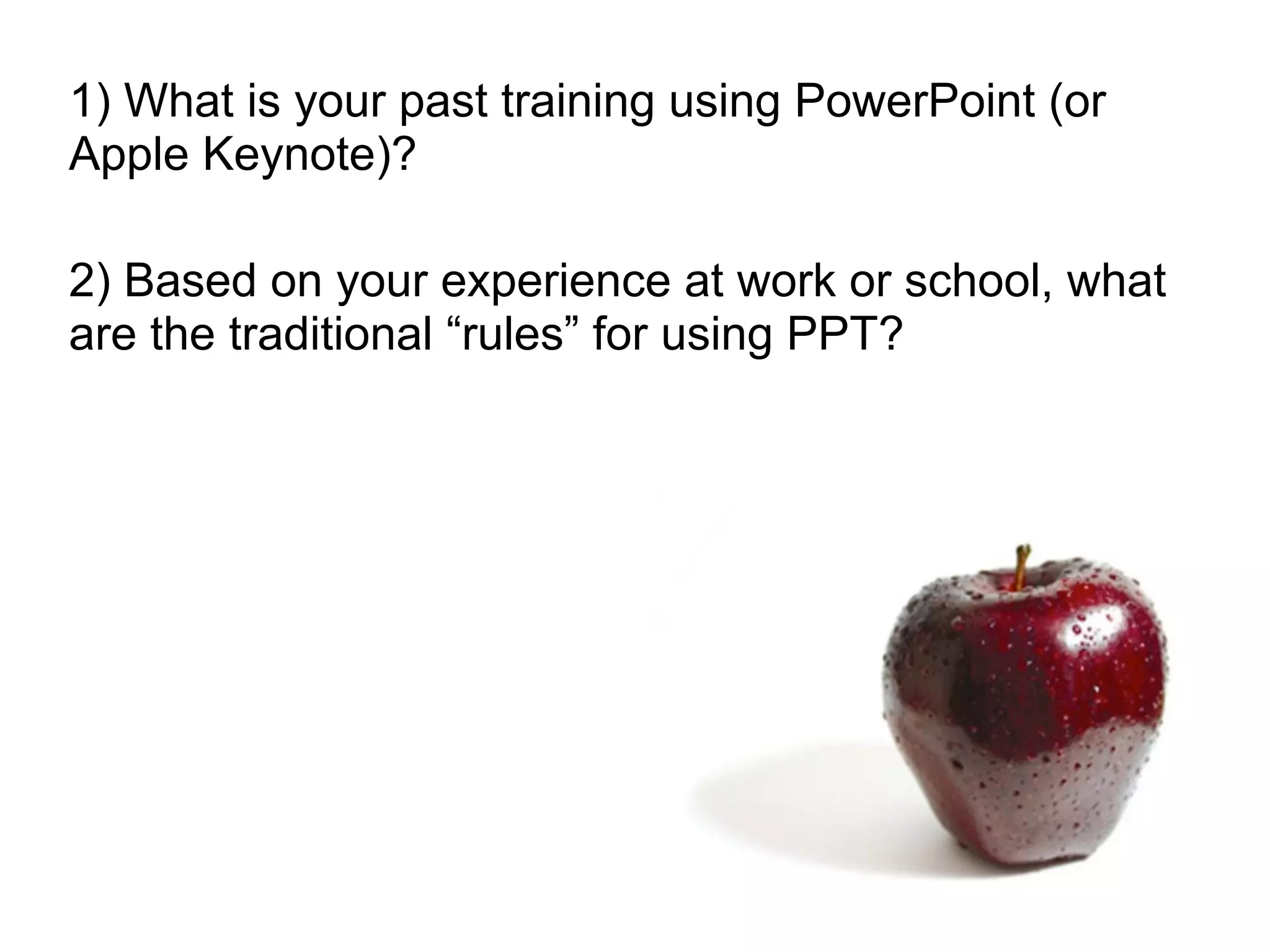 1) What is your past training using PowerPoint (or Apple Keynote)?

2) Based on your experience at work or school, what are the traditional “rules” for using PPT?